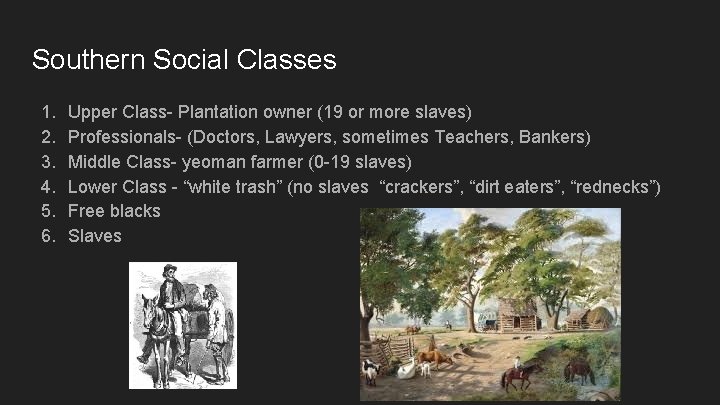 Southern Social Classes

1. Upper Class- Plantation owner (19 or more slaves)
2. Professionals- (Doctors, Lawyers, sometimes Teachers, Bankers)
3. Middle Class- yeoman farmer (0-19 slaves)
4. Lower Class - “white trash” (no slaves “crackers”, “dirt eaters”, “rednecks”)
5. Free blacks
6. Slaves